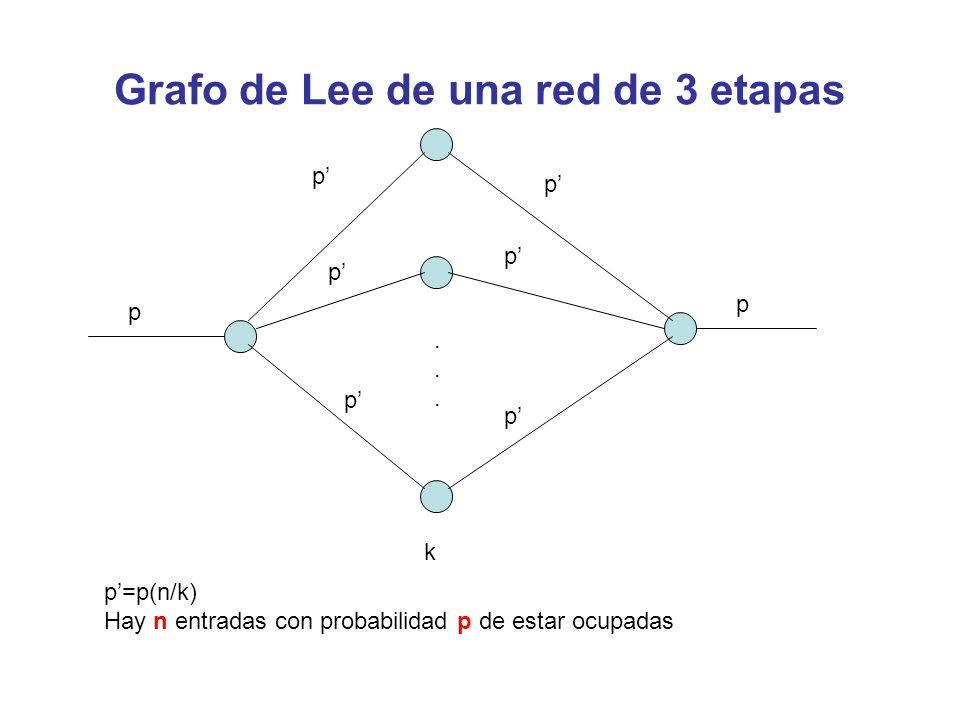 Grafo de Lee de una red de 3 etapas

p’

p’

p’

p’

p

p

.
.
.

p’

p’

k

p’=p(n/k)
Hay n entradas con probabilidad p de estar ocupadas